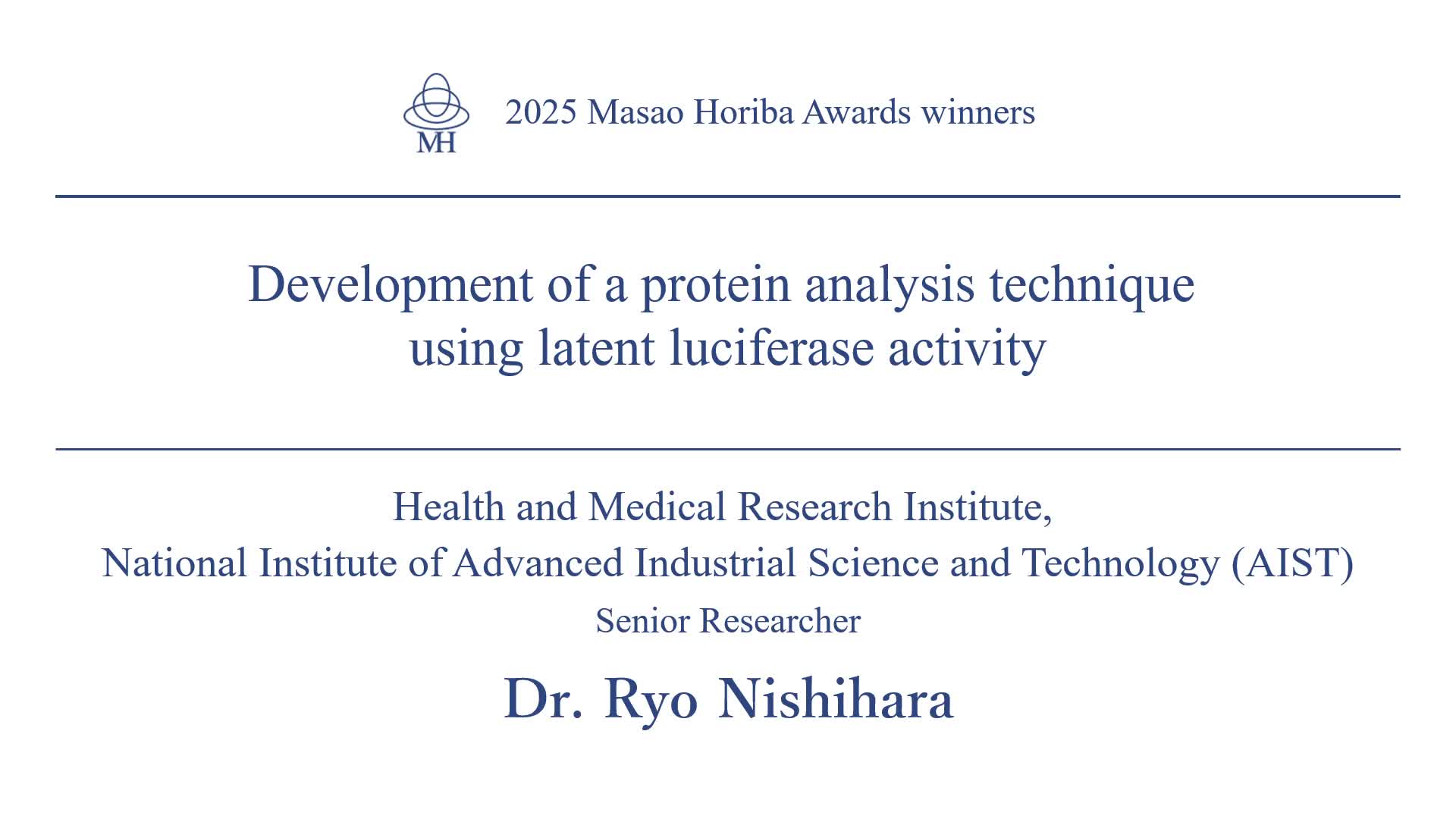 MH

2025 Masao Horiba Awards winners

Development of a protein analysis technique using latent luciferase activity

Health and Medical Research Institute, National Institute of Advanced Industrial Science and Technology (AIST)

Senior Researcher

Dr. Ryo Nishihara